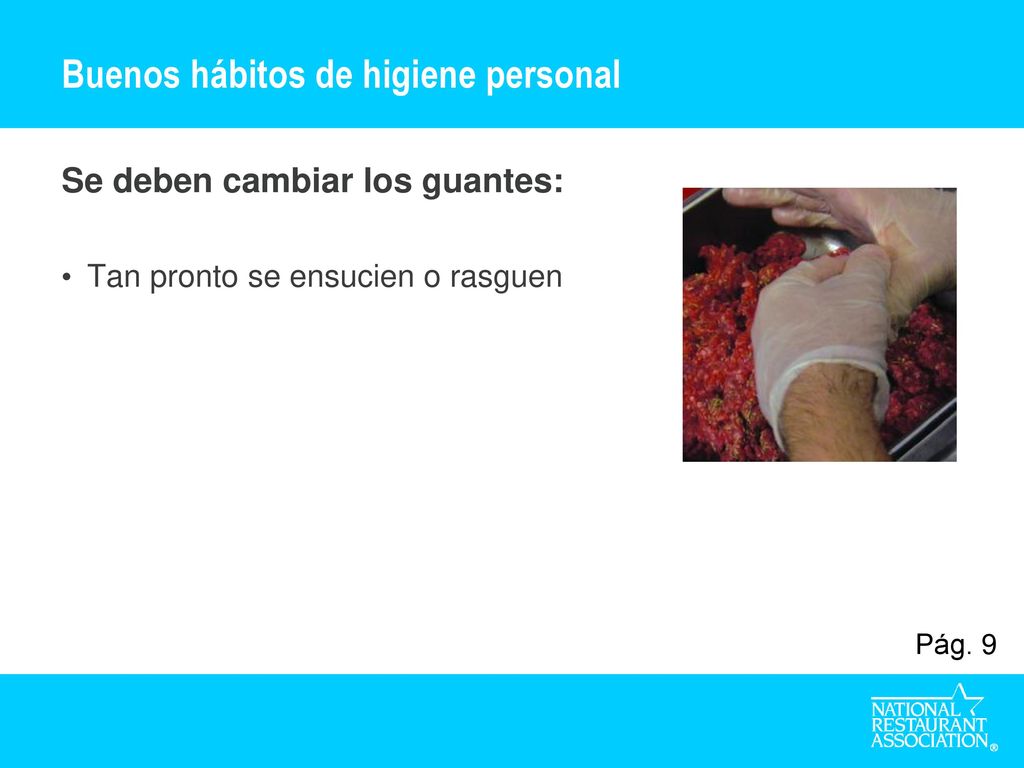 Buenos hábitos de higiene personal

Se deben cambiar los guantes:

• Tan pronto se ensucien o rasguen

Pág. 9

NATIONAL RESTAURANT ASSOCIATION®